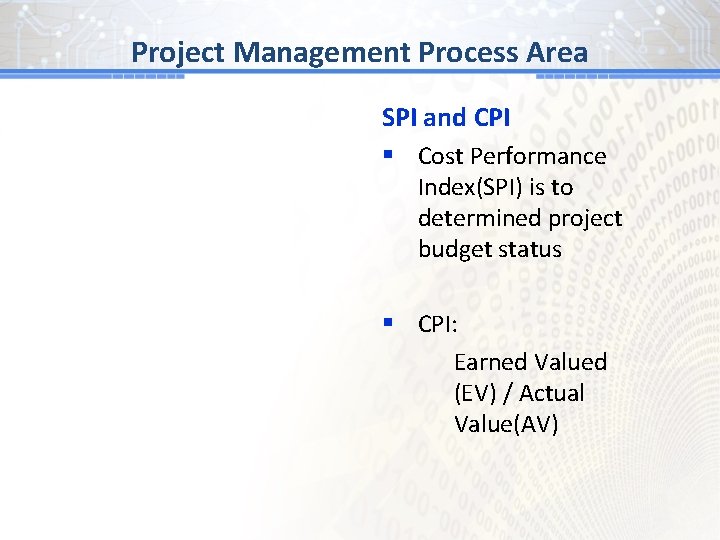 Project Management Process Area

SPI and CPI

▪ Cost Performance Index(SPI) is to determined project budget status

▪ CPI:

Earned Valued (EV) / Actual Value(AV)